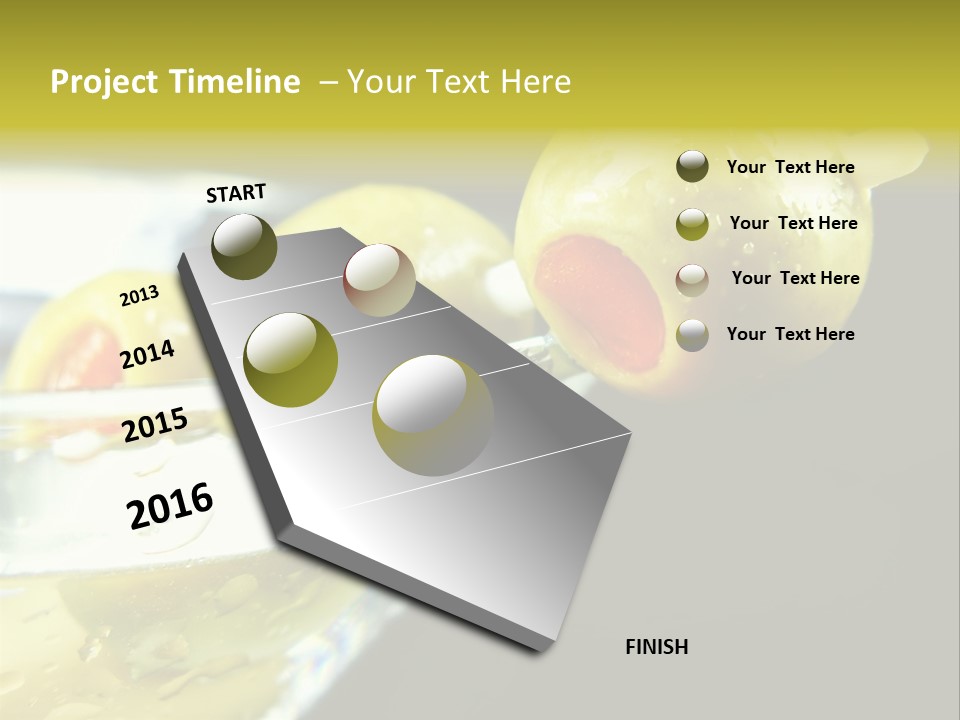 Project Timeline – Your Text Here

START

2013

2014

2015

2016

FINISH

Your Text Here

Your Text Here

Your Text Here

Your Text Here